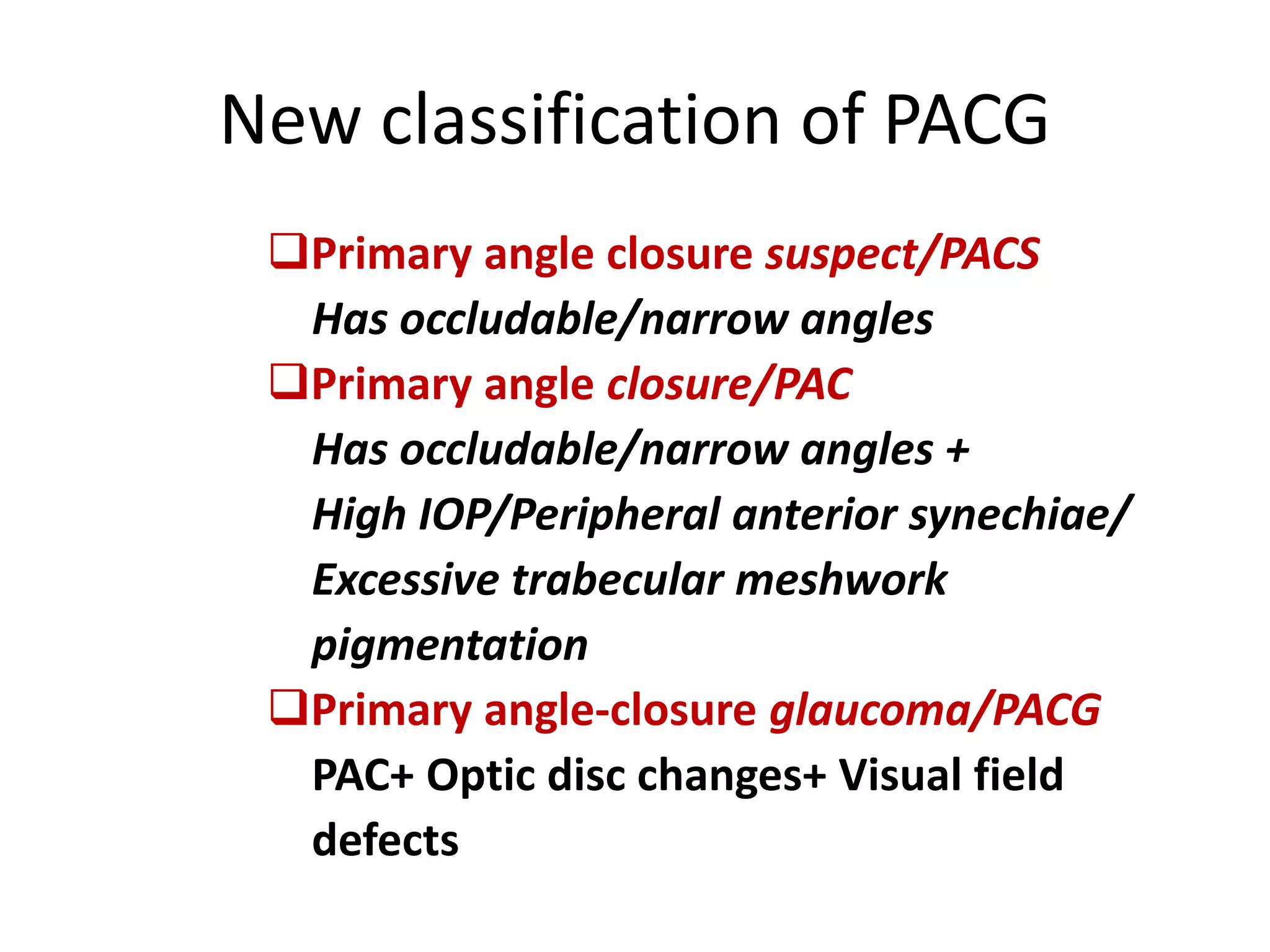 New classification of PACG

❑Primary angle closure suspect/PACS
Has occludable/narrow angles

❑Primary angle closure/PAC
Has occludable/narrow angles +
High IOP/Peripheral anterior synechiae/
Excessive trabecular meshwork pigmentation

❑Primary angle-closure glaucoma/PACG
PAC+ Optic disc changes+ Visual field defects